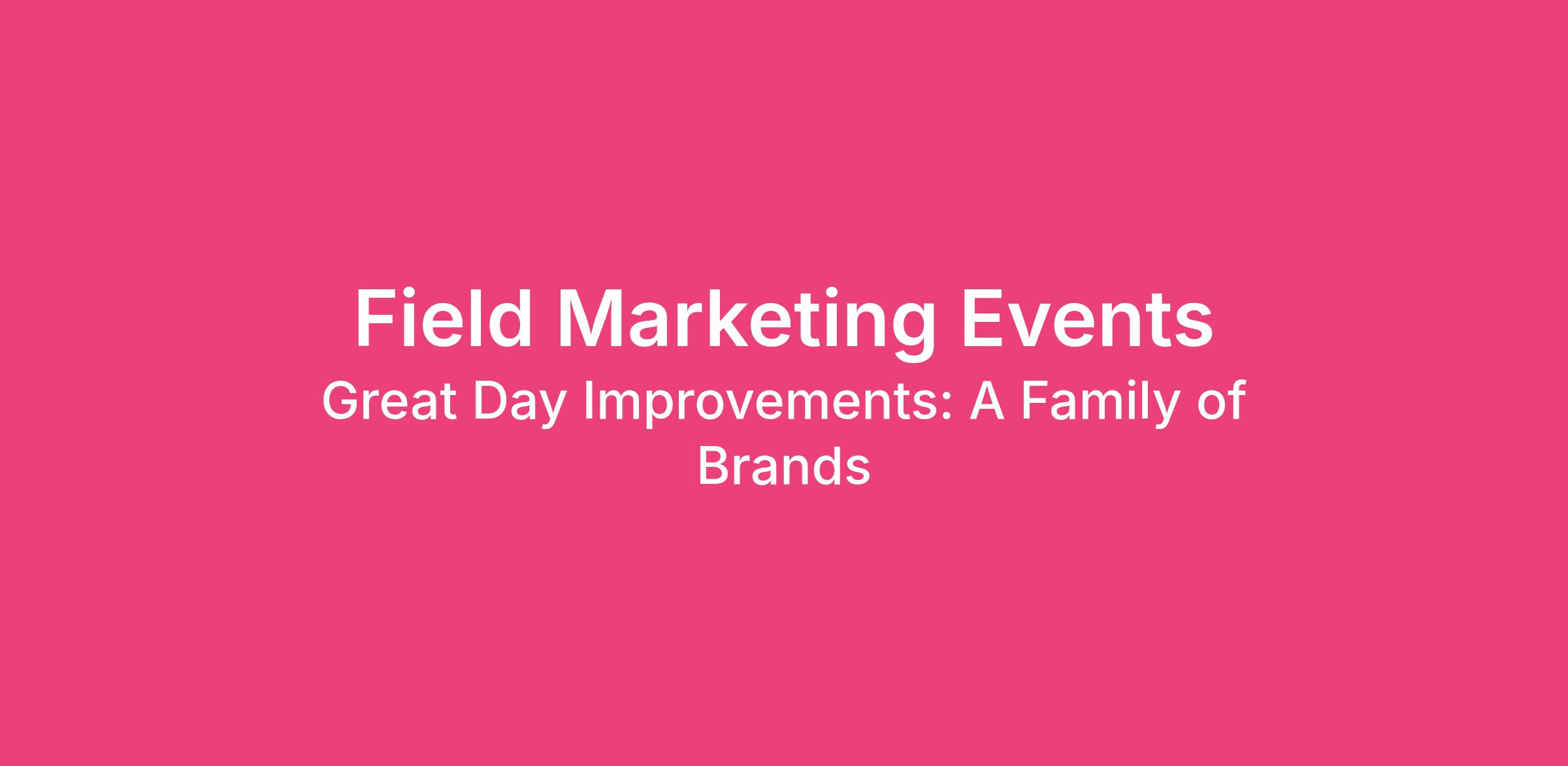 Field Marketing Events

Great Day Improvements: A Family of Brands